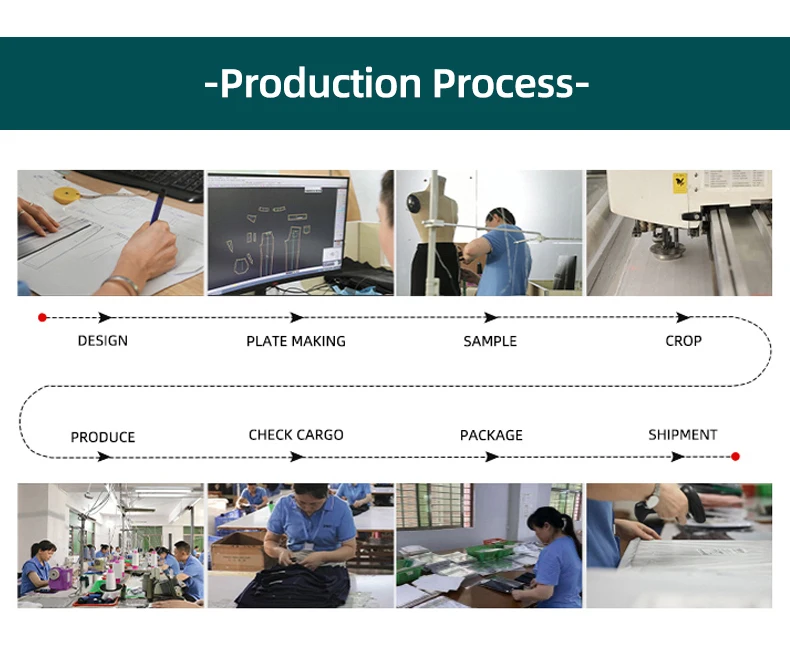 -Production Process-

DESIGN

PLATE MAKING

SAMPLE

CROP

PRODUCE

CHECK CARGO

PACKAGE

SHIPMENT